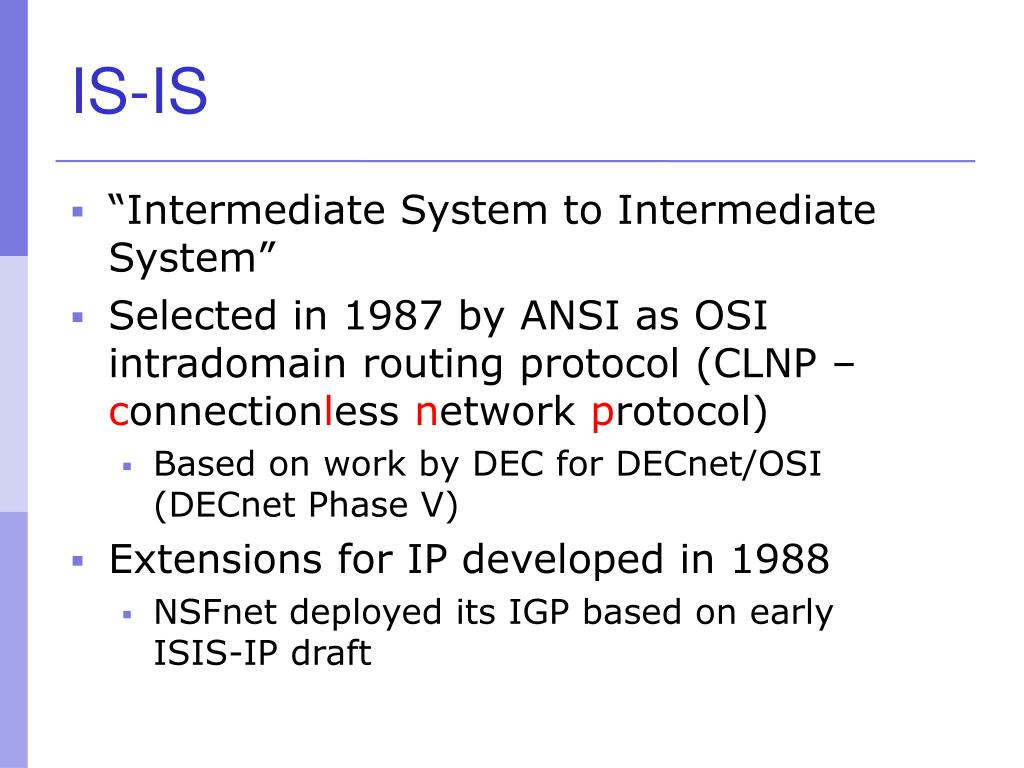 IS-IS

▪ “Intermediate System to Intermediate System”
▪ Selected in 1987 by ANSI as OSI intradomain routing protocol (CLNP – connectionless network protocol)
  ▪ Based on work by DEC for DECnet/OSI (DECnet Phase V)
▪ Extensions for IP developed in 1988
  ▪ NSFnet deployed its IGP based on early ISIS-IP draft